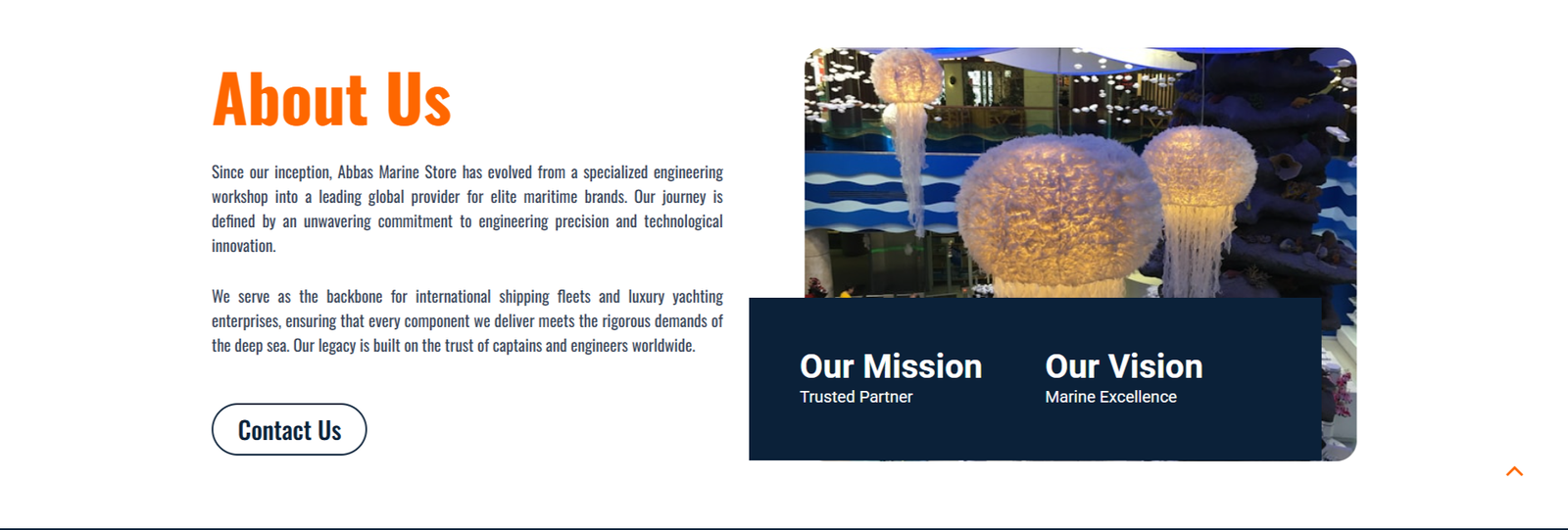 About Us

Since our inception, Abbas Marine Store has evolved from a specialized engineering workshop into a leading global provider for elite maritime brands. Our journey is defined by an unwavering commitment to engineering precision and technological innovation.

We serve as the backbone for international shipping fleets and luxury yachting enterprises, ensuring that every component we deliver meets the rigorous demands of the deep sea. Our legacy is built on the trust of captains and engineers worldwide.

Contact Us

Our Mission
Trusted Partner

Our Vision
Marine Excellence